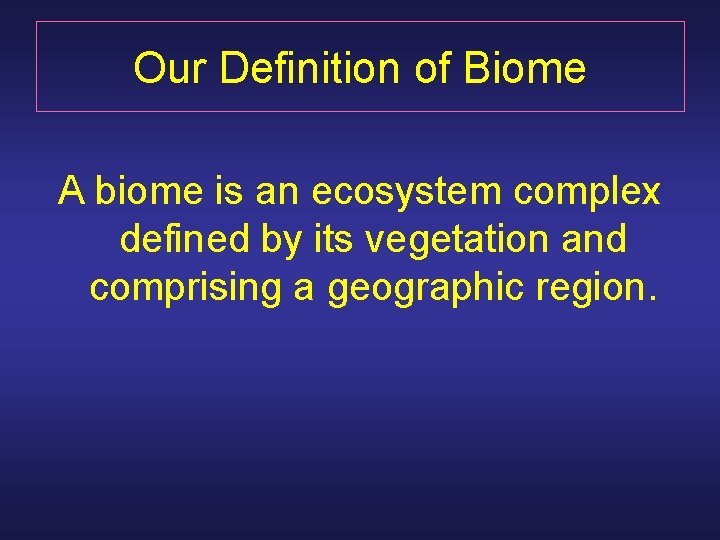 Our Definition of Biome

A biome is an ecosystem complex defined by its vegetation and comprising a geographic region.